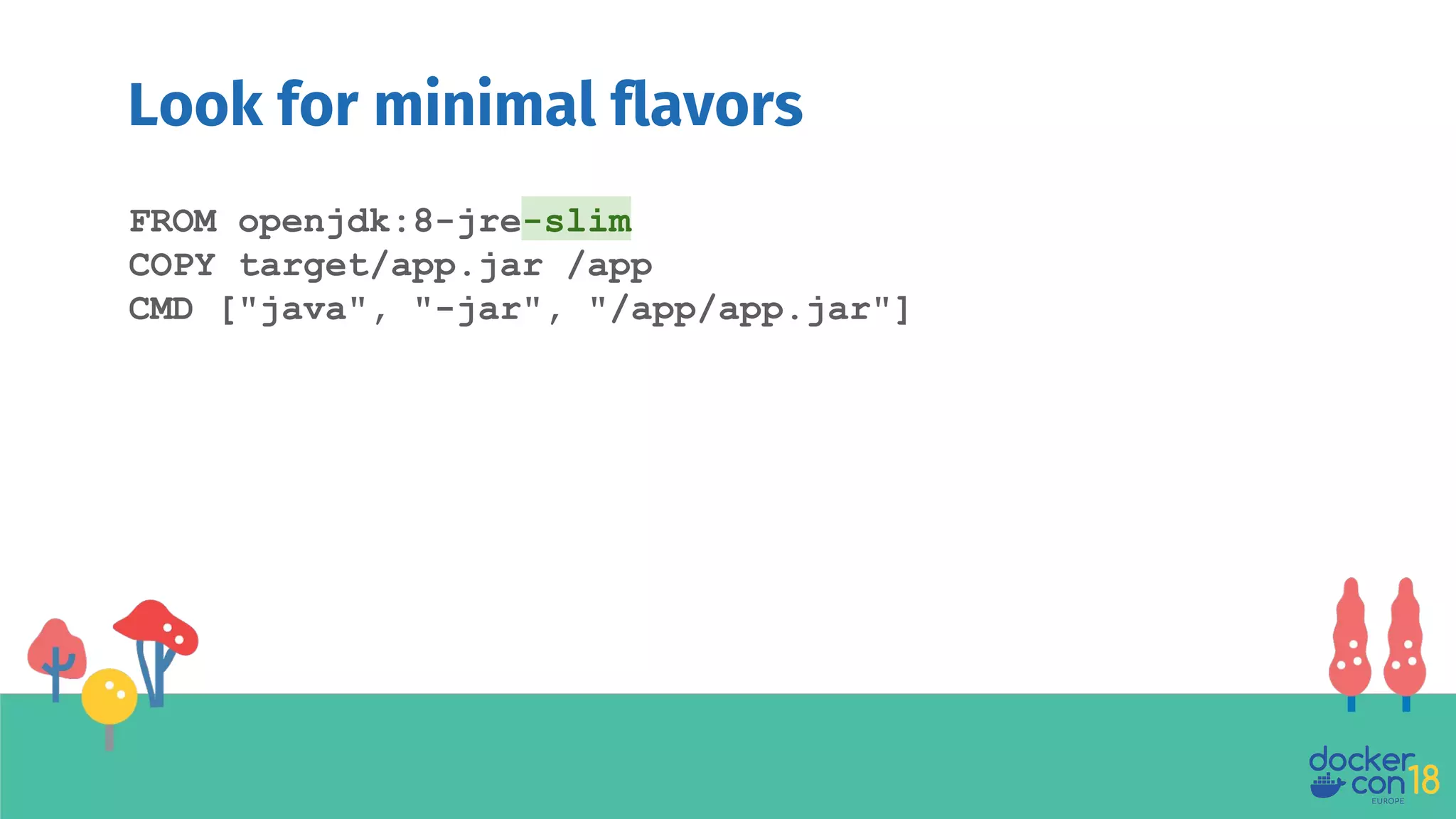 Look for minimal flavors

FROM openjdk:8-jre-slim
COPY target/app.jar /app
CMD ["java", "-jar", "/app/app.jar"]

docker con 18
EUROPE